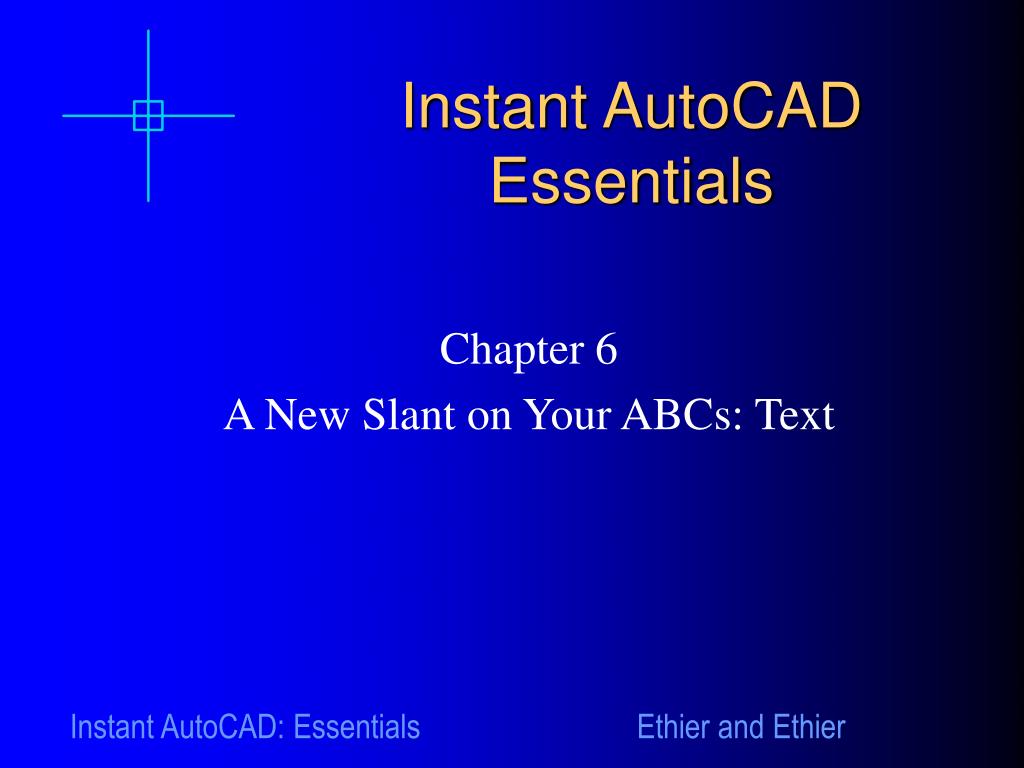 Instant AutoCAD Essentials

Chapter 6

A New Slant on Your ABCs: Text

Instant AutoCAD: Essentials

Ethier and Ethier